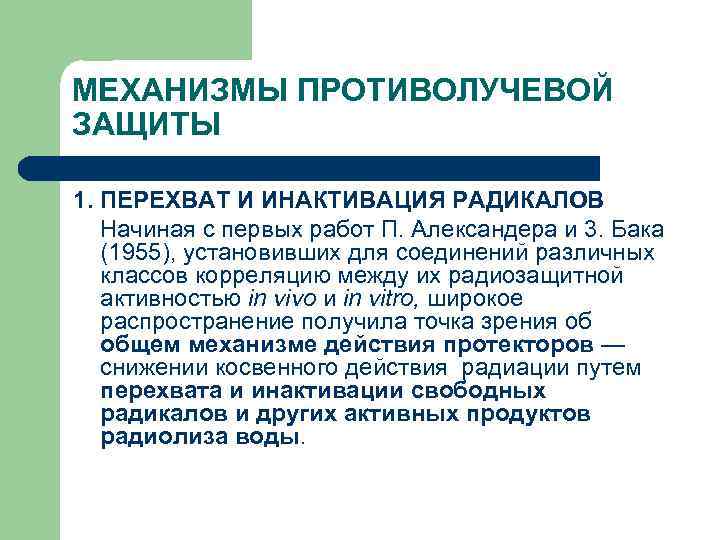 МЕХАНИЗМЫ ПРОТИВОЛУЧЕВОЙ ЗАЩИТЫ

1. ПЕРЕХВАТ И ИНАКТИВАЦИЯ РАДИКАЛОВ

Начиная с первых работ П. Александера и З. Бака (1955), установивших для соединений различных классов корреляцию между их радиозащитной активностью in vivo и in vitro, широкое распространение получила точка зрения об общем механизме действия протекторов — снижении косвенного действия радиации путем перехвата и инактивации свободных радикалов и других активных продуктов радиолиза воды.